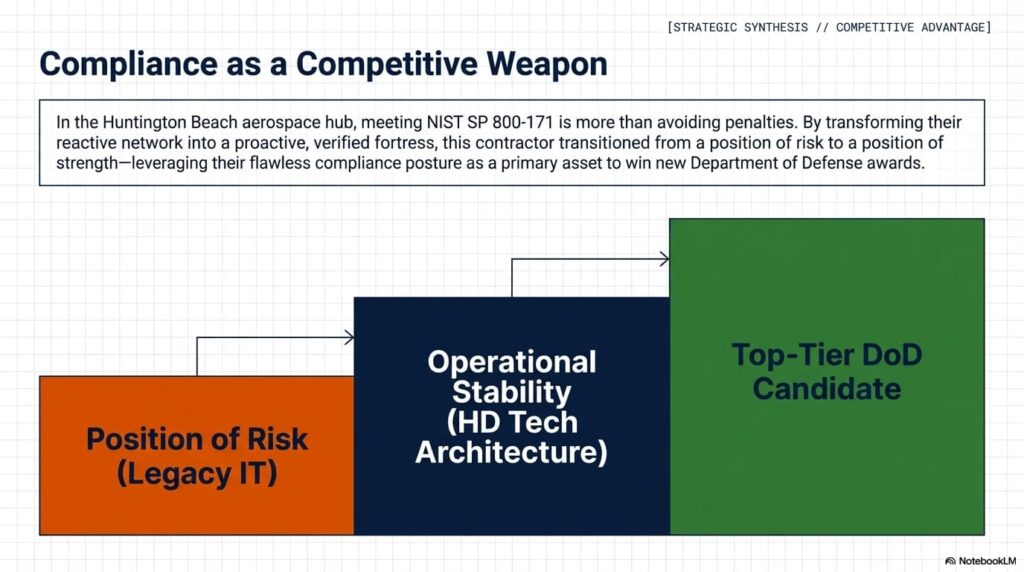 [STRATEGIC SYNTHESIS // COMPETITIVE ADVANTAGE]

Compliance as a Competitive Weapon

In the Huntington Beach aerospace hub, meeting NIST SP 800-171 is more than avoiding penalties. By transforming their reactive network into a proactive, verified fortress, this contractor transitioned from a position of risk to a position of strength—leveraging their flawless compliance posture as a primary asset to win new Department of Defense awards.

Position of Risk (Legacy IT)

Operational Stability (HD Tech Architecture)

Top-Tier DoD Candidate

NotebookLM